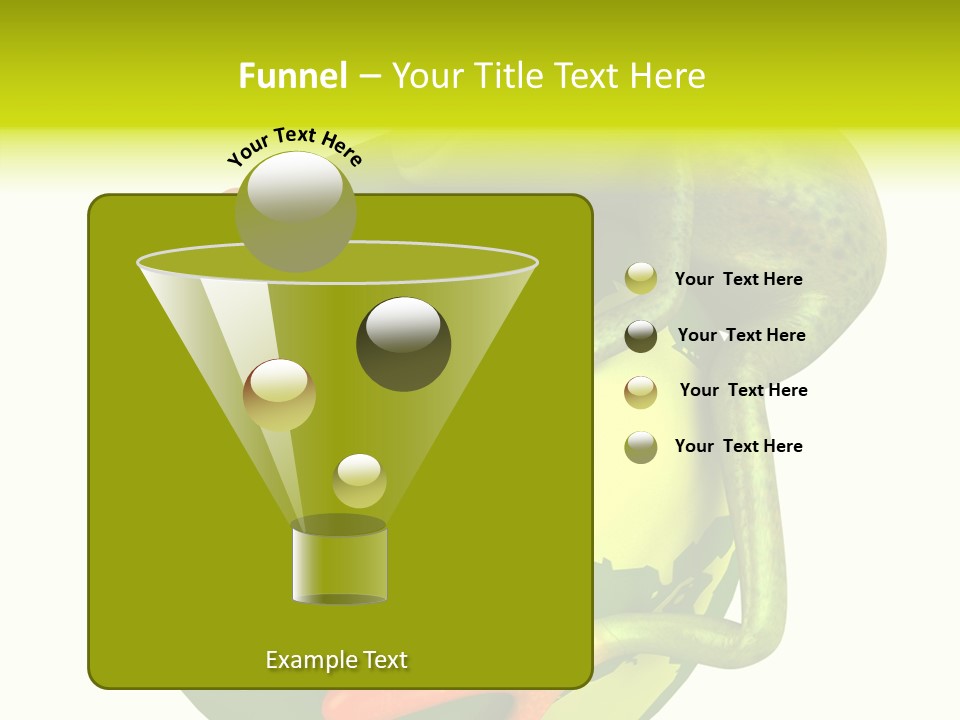 Funnel – Your Title Text Here

Your Text Here

Your Text Here

Your Text Here

Your Text Here

Your Text Here

Example Text